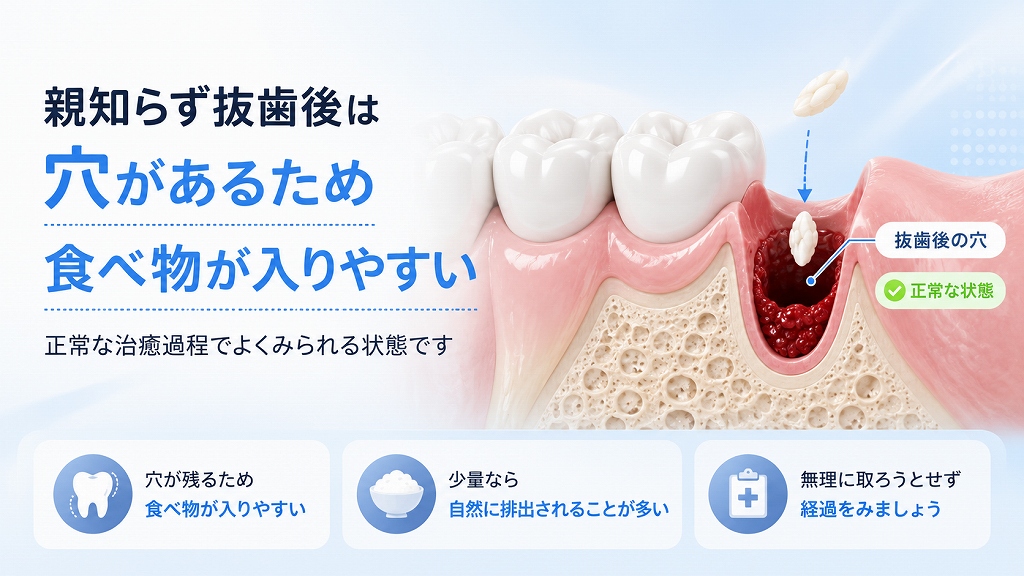 親知らず抜歯後は
穴があるため
食べ物が入りやすい

正常な治癒過程でよくみられる状態です

抜歯後の穴

正常な状態

穴が残るため
食べ物が入りやすい

少量なら
自然に排出されることが多い

無理に取ろうとせず
経過をみましょう